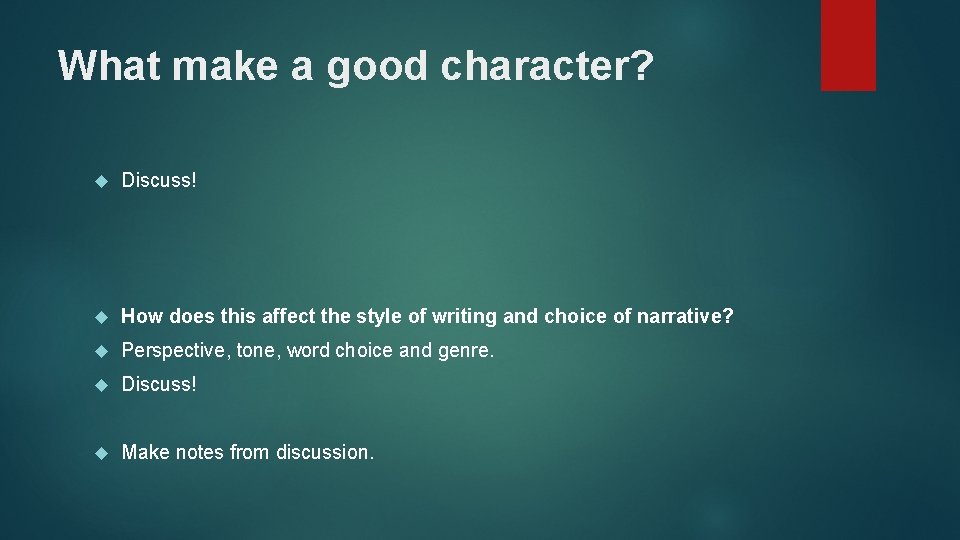 What make a good character?

Discuss!

How does this affect the style of writing and choice of narrative?

Perspective, tone, word choice and genre.

Discuss!

Make notes from discussion.